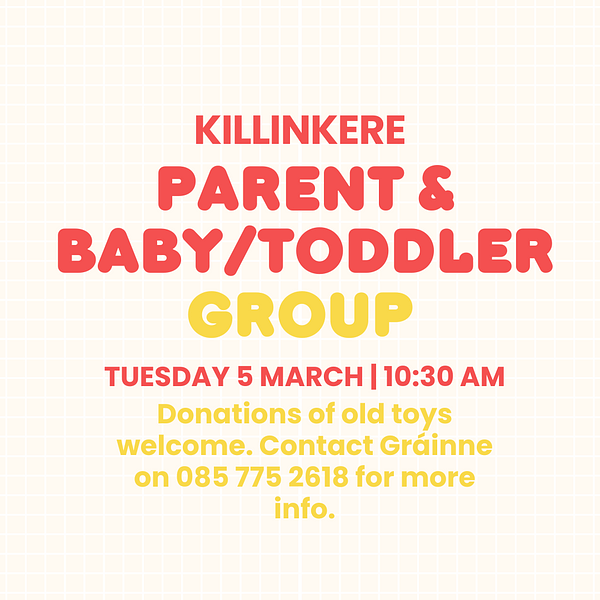 KILLINKERE
PARENT &
BABY/TODDLER
GROUP

TUESDAY 5 MARCH | 10:30 AM

Donations of old toys welcome. Contact Gráinne on 085 775 2618 for more info.